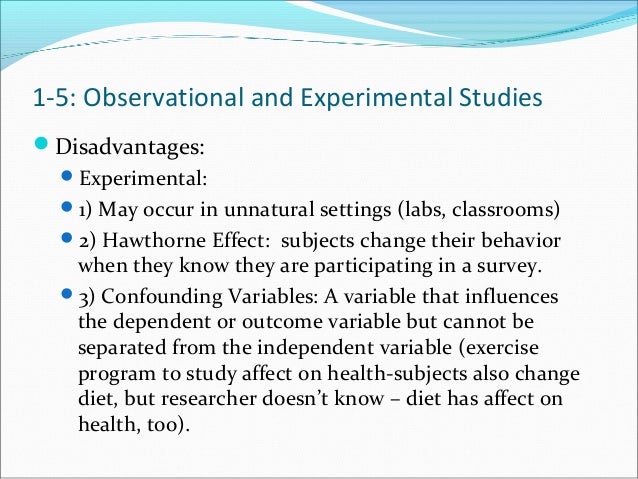 1-5: Observational and Experimental Studies

Disadvantages:

Experimental:

1) May occur in unnatural settings (labs, classrooms)

2) Hawthorne Effect: subjects change their behavior when they know they are participating in a survey.

3) Confounding Variables: A variable that influences the dependent or outcome variable but cannot be separated from the independent variable (exercise program to study affect on health-subjects also change diet, but researcher doesn't know – diet has affect on health, too).